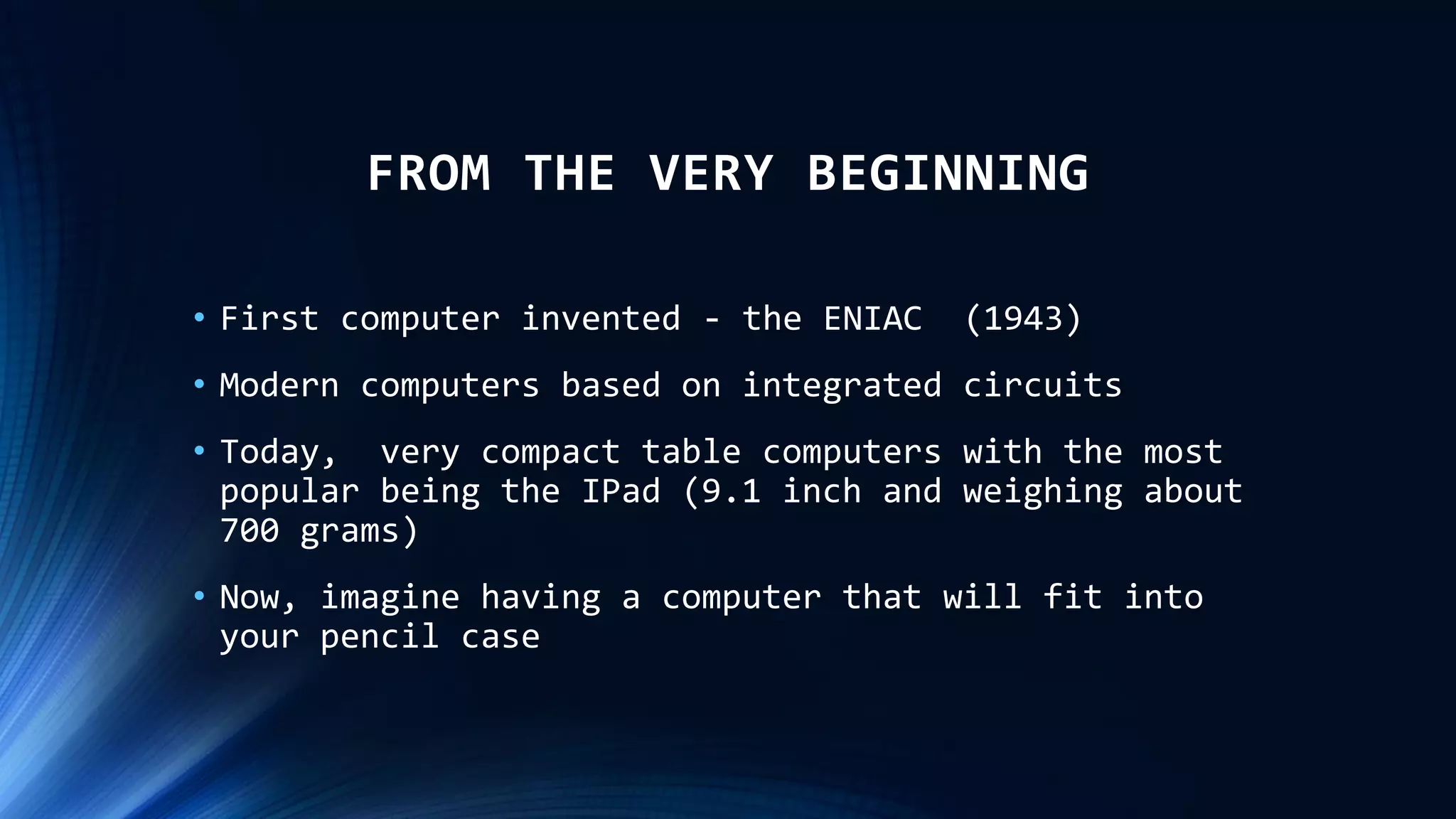 FROM THE VERY BEGINNING

• First computer invented - the ENIAC  (1943)

• Modern computers based on integrated circuits

• Today,  very compact table computers with the most popular being the IPad (9.1 inch and weighing about 700 grams)

• Now, imagine having a computer that will fit into your pencil case